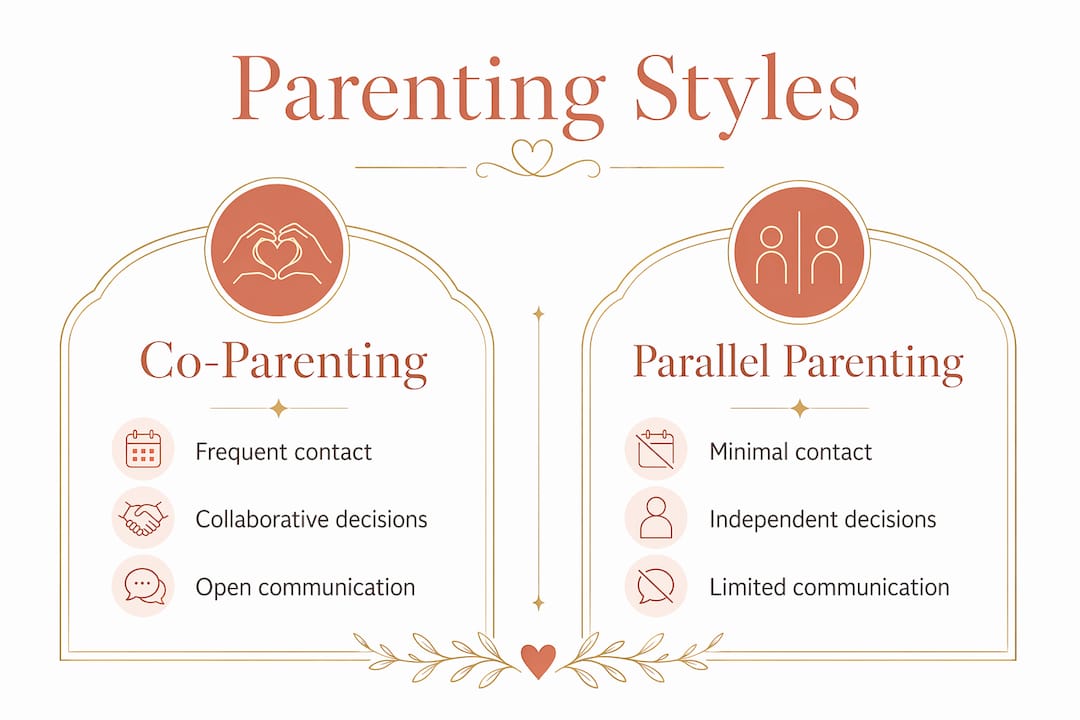 Parenting Styles

Co-Parenting

Frequent contact

Collaborative decisions

Open communication

Parallel Parenting

Minimal contact

Independent decisions

Limited communication